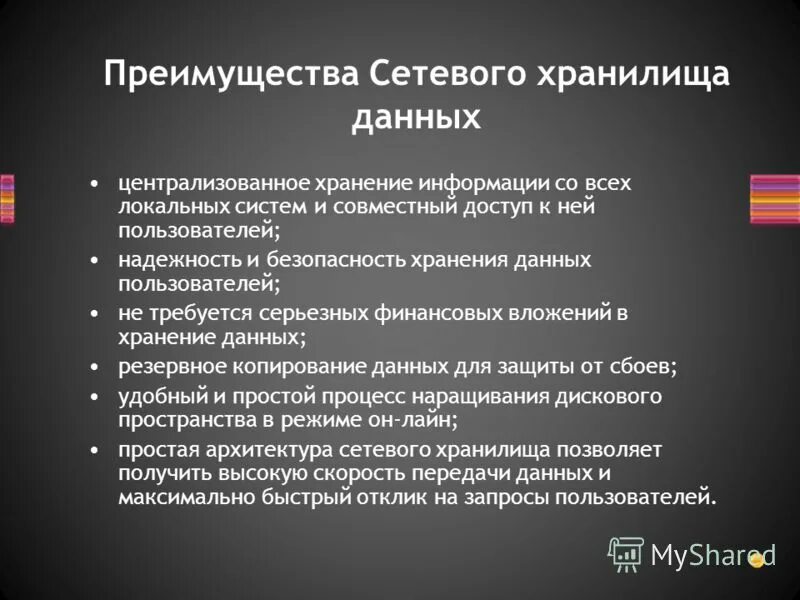 Преимущества Сетевого хранилища данных

• централизованное хранение информации со всех локальных систем и совместный доступ к ней пользователей;
• надежность и безопасность хранения данных пользователей;
• не требуется серьезных финансовых вложений в хранение данных;
• резервное копирование данных для защиты от сбоев;
• удобный и простой процесс наращивания дискового пространства в режиме он-лайн;
• простая архитектура сетевого хранилища позволяет получить высокую скорость передачи данных и максимально быстрый отклик на запросы пользователей.

MyShared